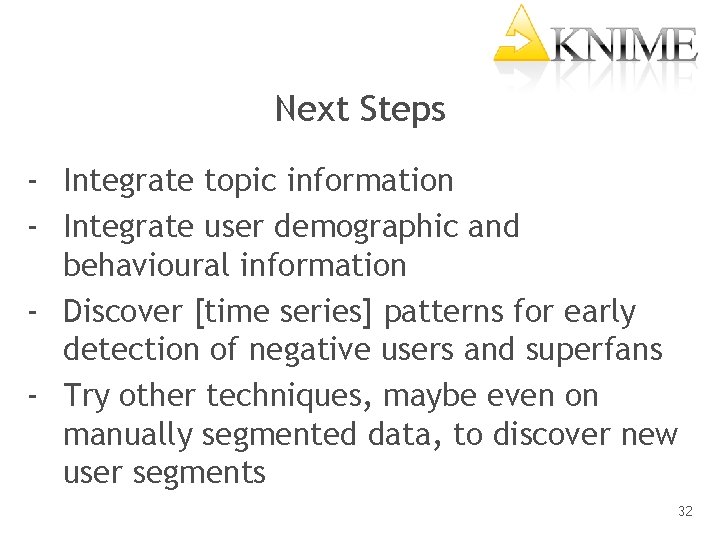 KNIME

Next Steps

- Integrate topic information
- Integrate user demographic and behavioural information
- Discover [time series] patterns for early detection of negative users and superfans
- Try other techniques, maybe even on manually segmented data, to discover new user segments

32